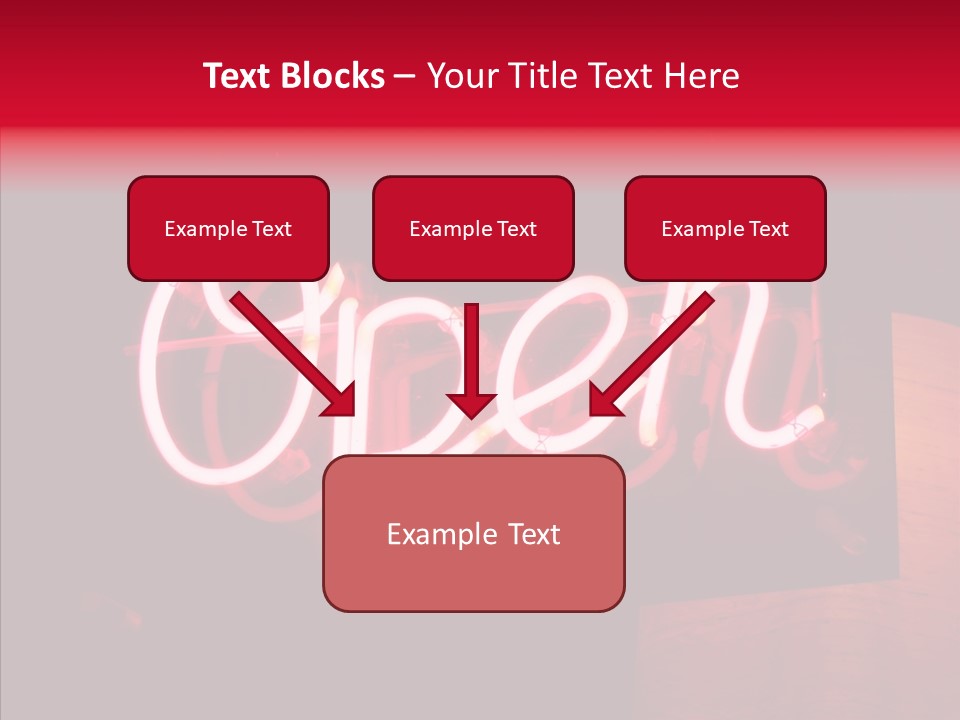 Text Blocks – Your Title Text Here

Example Text

Example Text

Example Text

Open

Example Text